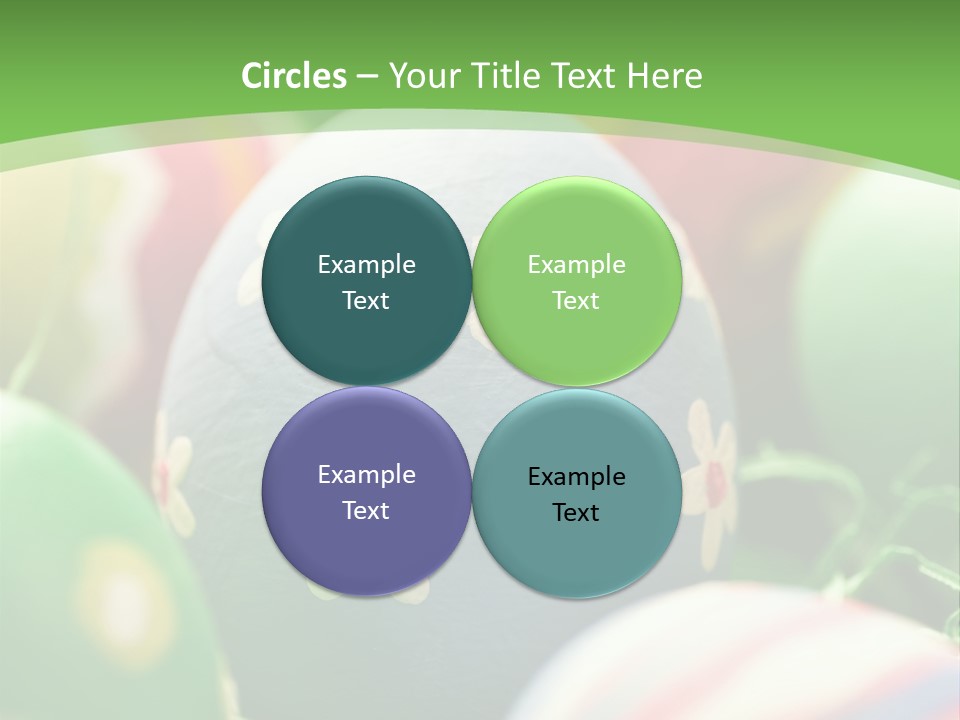 Circles – Your Title Text Here

Example Text

Example Text

Example Text

Example Text